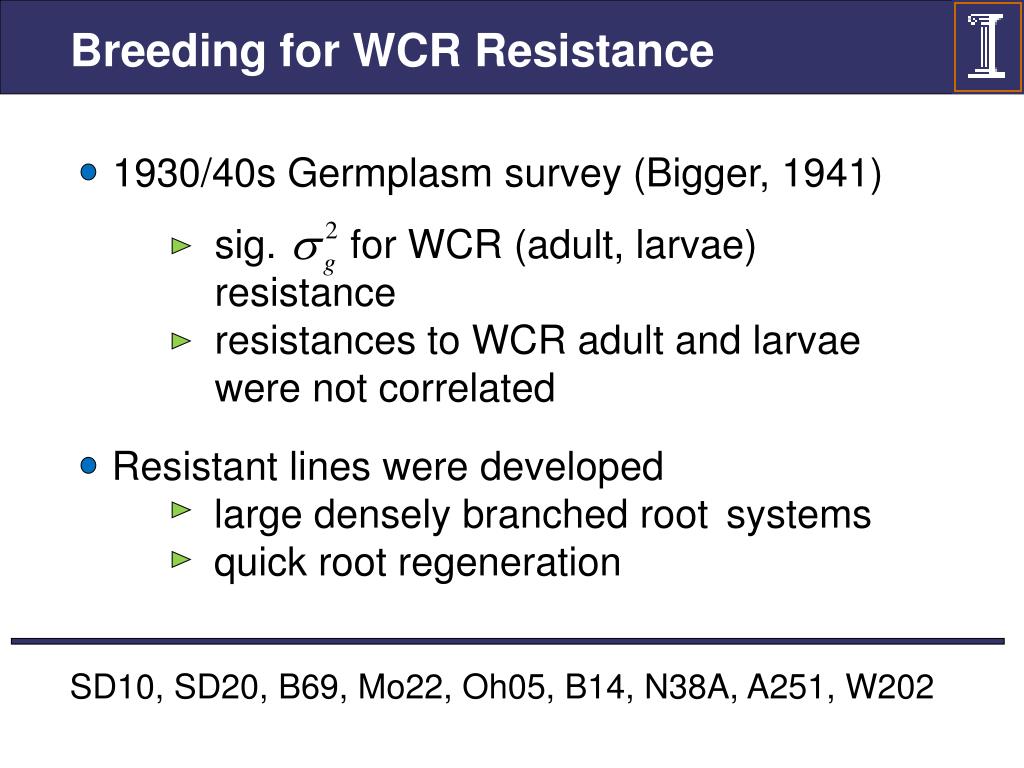 Breeding for WCR Resistance

1930/40s Germplasm survey (Bigger, 1941)

sig. $\sigma_g^2$ for WCR (adult, larvae) resistance

resistances to WCR adult and larvae were not correlated

Resistant lines were developed

large densely branched root systems

quick root regeneration

SD10, SD20, B69, Mo22, Oh05, B14, N38A, A251, W202